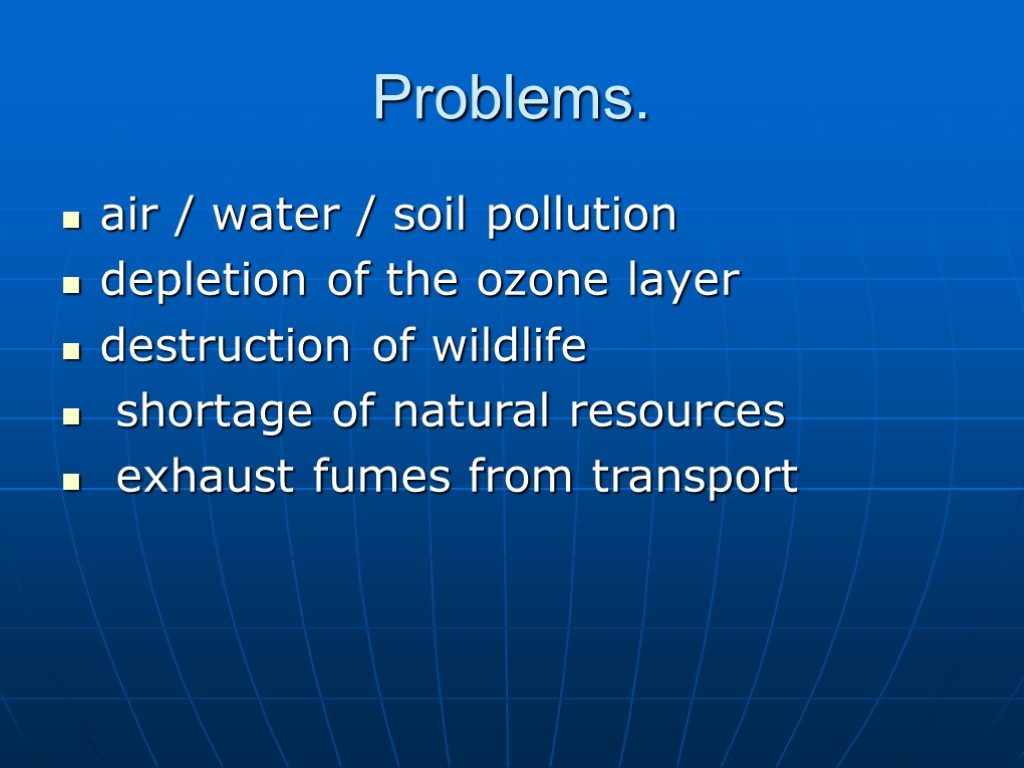 Problems.

- air / water / soil pollution
- depletion of the ozone layer
- destruction of wildlife
- shortage of natural resources
- exhaust fumes from transport